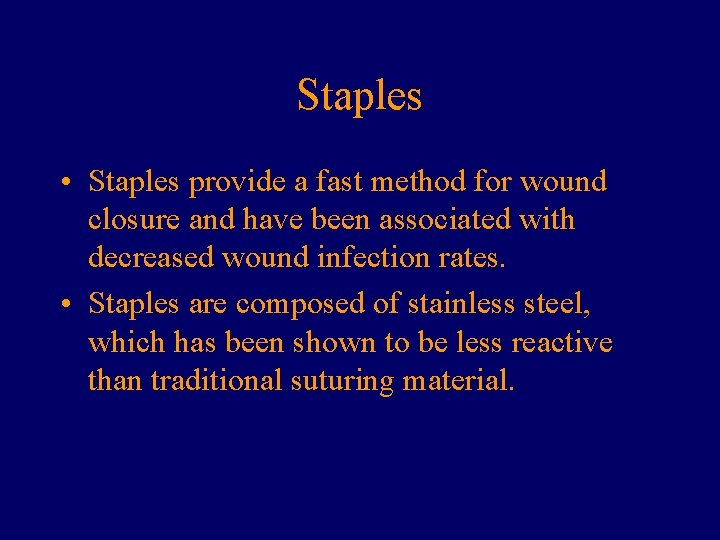 Staples

• Staples provide a fast method for wound closure and have been associated with decreased wound infection rates.

• Staples are composed of stainless steel, which has been shown to be less reactive than traditional suturing material.